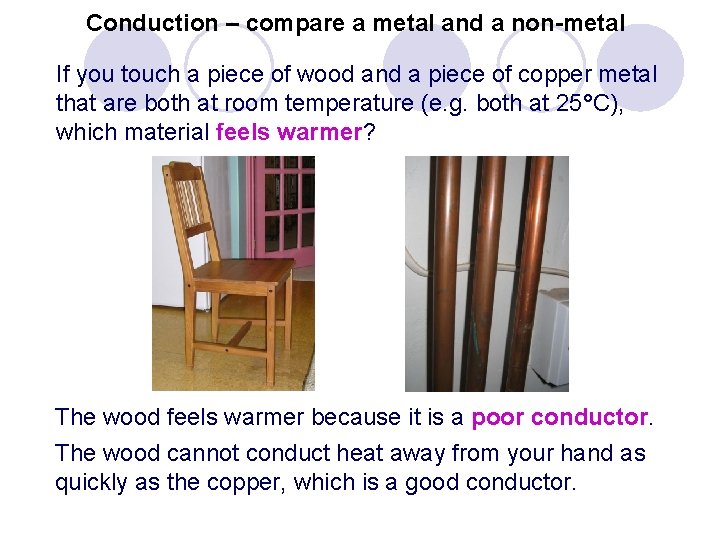 Conduction – compare a metal and a non-metal

If you touch a piece of wood and a piece of copper metal that are both at room temperature (e.g. both at 25°C), which material feels warmer?

The wood feels warmer because it is a poor conductor.

The wood cannot conduct heat away from your hand as quickly as the copper, which is a good conductor.